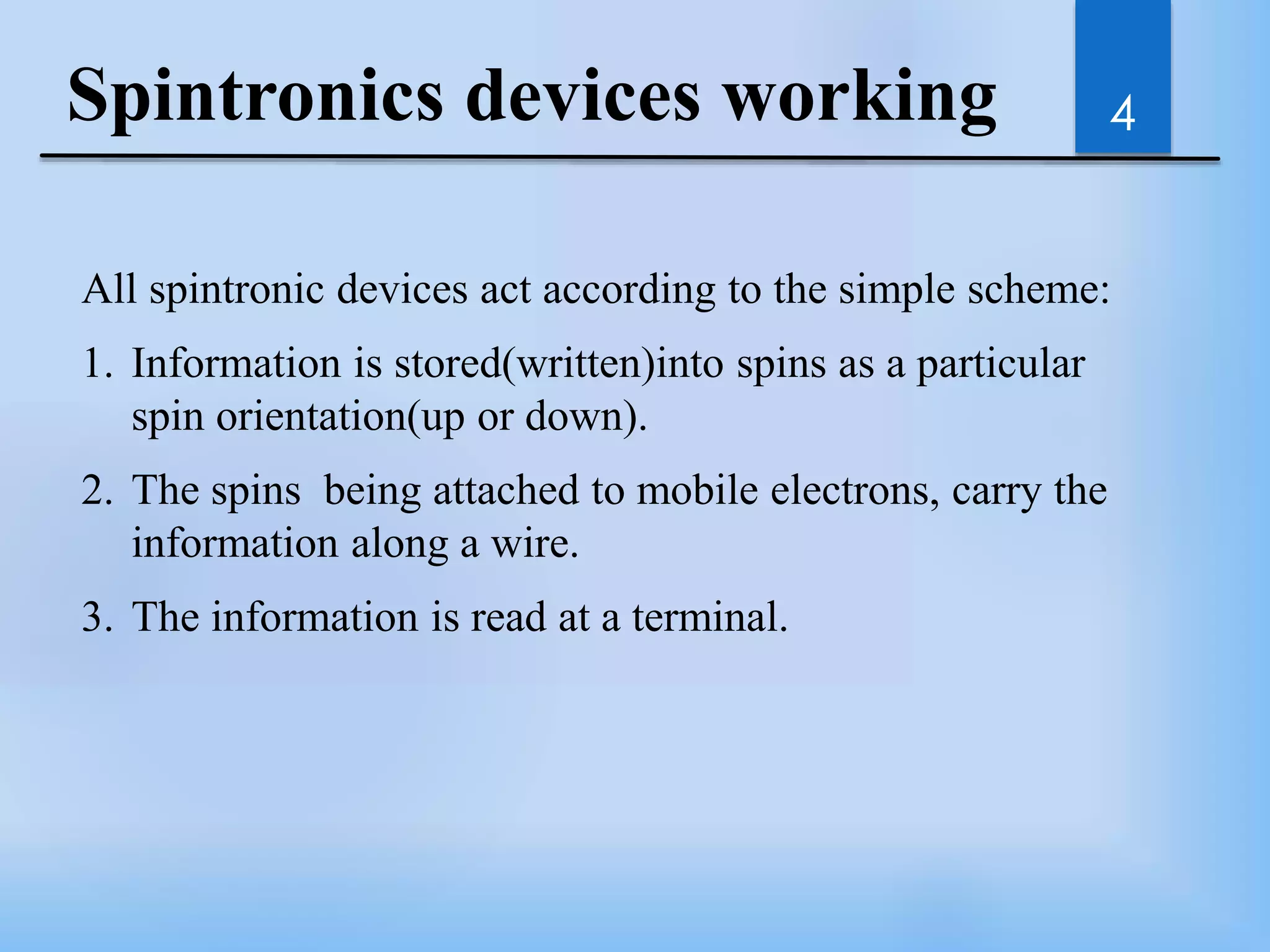 Spintronics devices working

4

All spintronic devices act according to the simple scheme:

1. Information is stored(written)into spins as a particular spin orientation(up or down).

2. The spins being attached to mobile electrons, carry the information along a wire.

3. The information is read at a terminal.